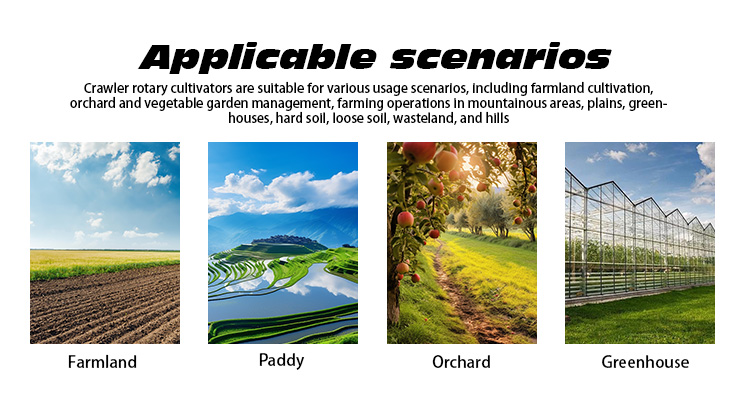 Applicable scenarios

Crawler rotary cultivators are suitable for various usage scenarios, including farmland cultivation, orchard and vegetable garden management, farming operations in mountainous areas, plains, greenhouses, hard soil, loose soil, wasteland, and hills

Farmland

Paddy

Orchard

Greenhouse